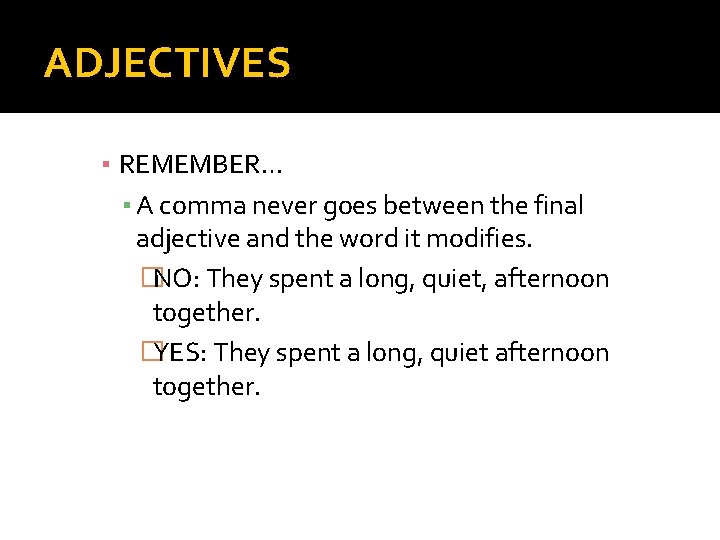 ADJECTIVES

REMEMBER…

A comma never goes between the final adjective and the word it modifies.

NO: They spent a long, quiet, afternoon together.

YES: They spent a long, quiet afternoon together.